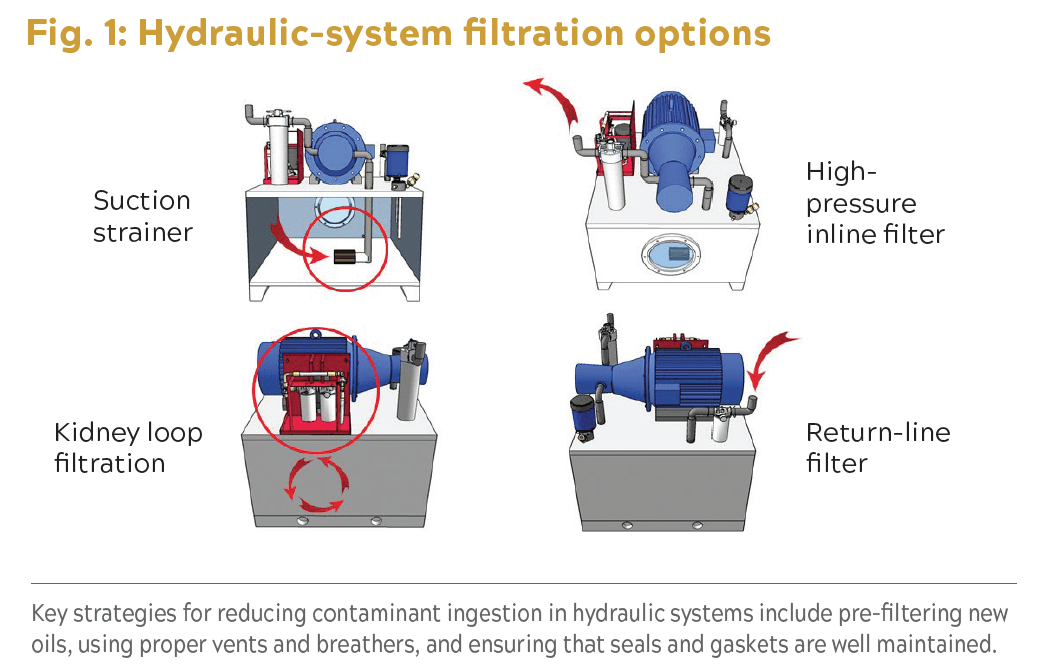 Fig. 1: Hydraulic-system filtration options

Suction strainer

High-pressure inline filter

Kidney loop filtration

Return-line filter

Key strategies for reducing contaminant ingestion in hydraulic systems include pre-filtering new oils, using proper vents and breathers, and ensuring that seals and gaskets are well maintained.